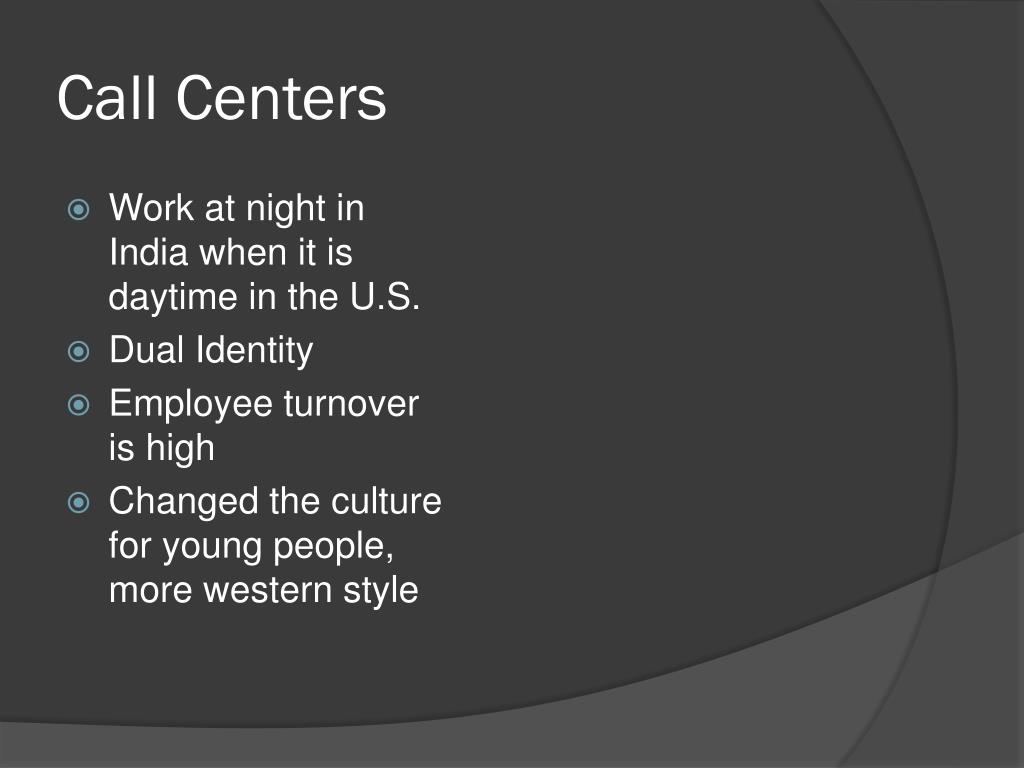 Call Centers

Work at night in India when it is daytime in the U.S.
Dual Identity
Employee turnover is high
Changed the culture for young people, more western style